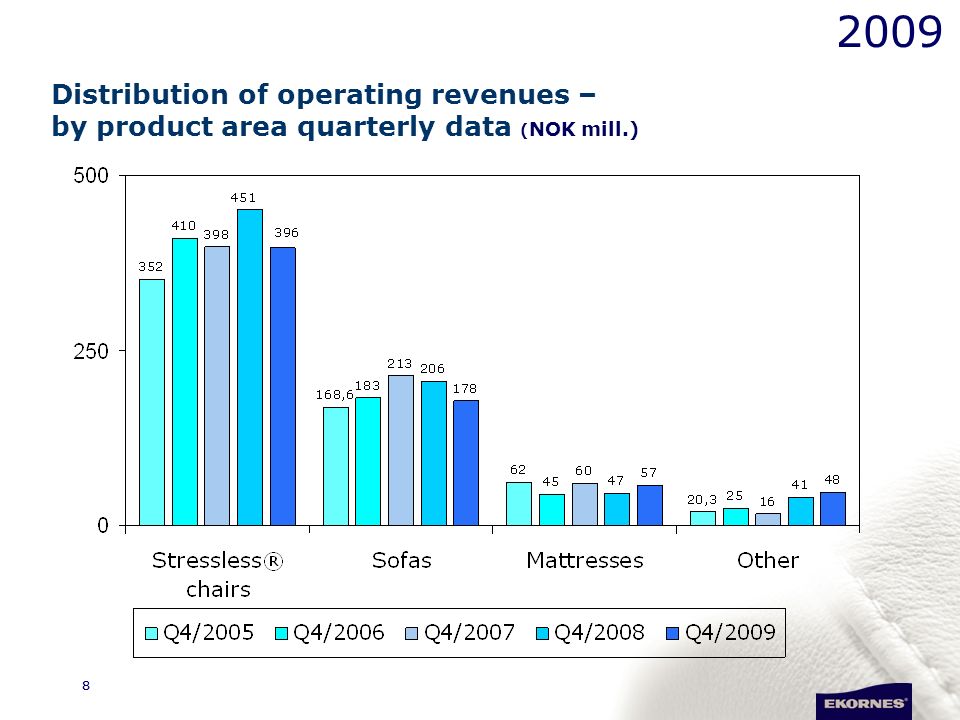 2009

Distribution of operating revenues – by product area quarterly data (NOK mill.)

500
250
0

352 410 398 451 396
168,6 183 213 206 178
62 45 60 47 57
20,3 25 16 41 48

Stressless® chairs
Sofas
Mattresses
Other

Q4/2005 Q4/2006 Q4/2007 Q4/2008 Q4/2009

8

EKORNES®